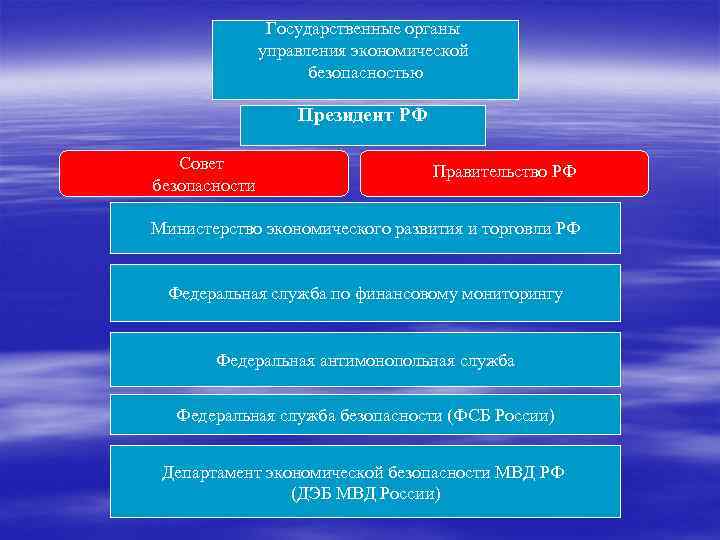 Государственные органы управления экономической безопасностью

Президент РФ

Совет безопасности

Правительство РФ

Министерство экономического развития и торговли РФ

Федеральная служба по финансовому мониторингу

Федеральная антимонопольная служба

Федеральная служба безопасности (ФСБ России)

Департамент экономической безопасности МВД РФ (ДЭБ МВД России)